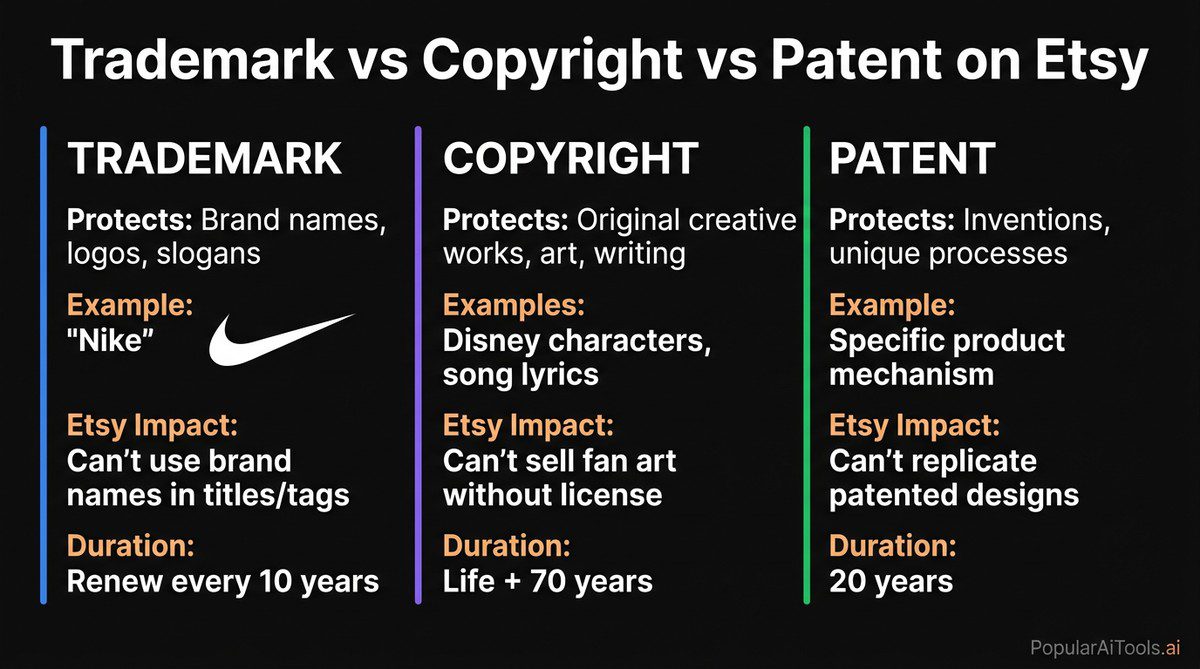 Trademark vs Copyright vs Patent on Etsy

TRADEMARK

Protects: Brand names, logos, slogans

Example:
"Nike"

Etsy Impact:
Can't use brand names in titles/tags

Duration:
Renew every 10 years

COPYRIGHT

Protects: Original creative works, art, writing

Examples:
Disney characters, song lyrics

Etsy Impact:
Can't sell fan art without license

Duration:
Life + 70 years

PATENT

Protects: Inventions, unique processes

Example:
Specific product mechanism

Etsy Impact:
Can't replicate patented designs

Duration:
20 years

PopularAiTools.ai